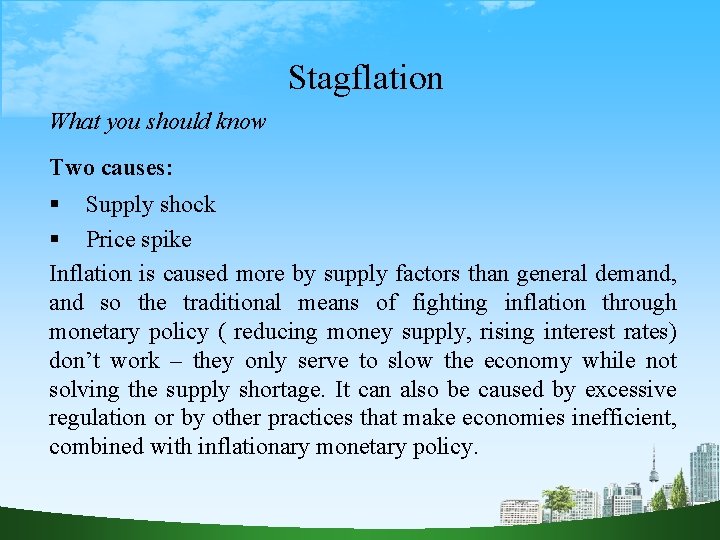 Stagflation

What you should know

Two causes:

▪ Supply shock

▪ Price spike

Inflation is caused more by supply factors than general demand, and so the traditional means of fighting inflation through monetary policy ( reducing money supply, rising interest rates) don’t work – they only serve to slow the economy while not solving the supply shortage. It can also be caused by excessive regulation or by other practices that make economies inefficient, combined with inflationary monetary policy.